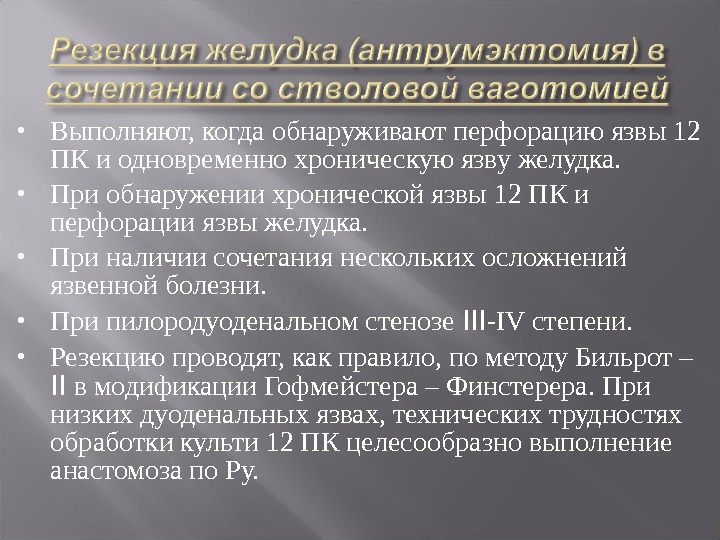 Резекция желудка (антрумэктомия) в сочетании со стволовой ваготомией

• Выполняют, когда обнаруживают перфорацию язвы 12 ПК и одновременно хроническую язву желудка.

• При обнаружении хронической язвы 12 ПК и перфорации язвы желудка.

• При наличии сочетания нескольких осложнений язвенной болезни.

• При пилородуоденальном стенозе III-IV степени.

• Резекцию проводят, как правило, по методу Бильрот – II в модификации Гофмейстера – Финстерера. При низких дуоденальных язвах, технических трудностях обработки культи 12 ПК целесообразно выполнение анастомоза по Ру.